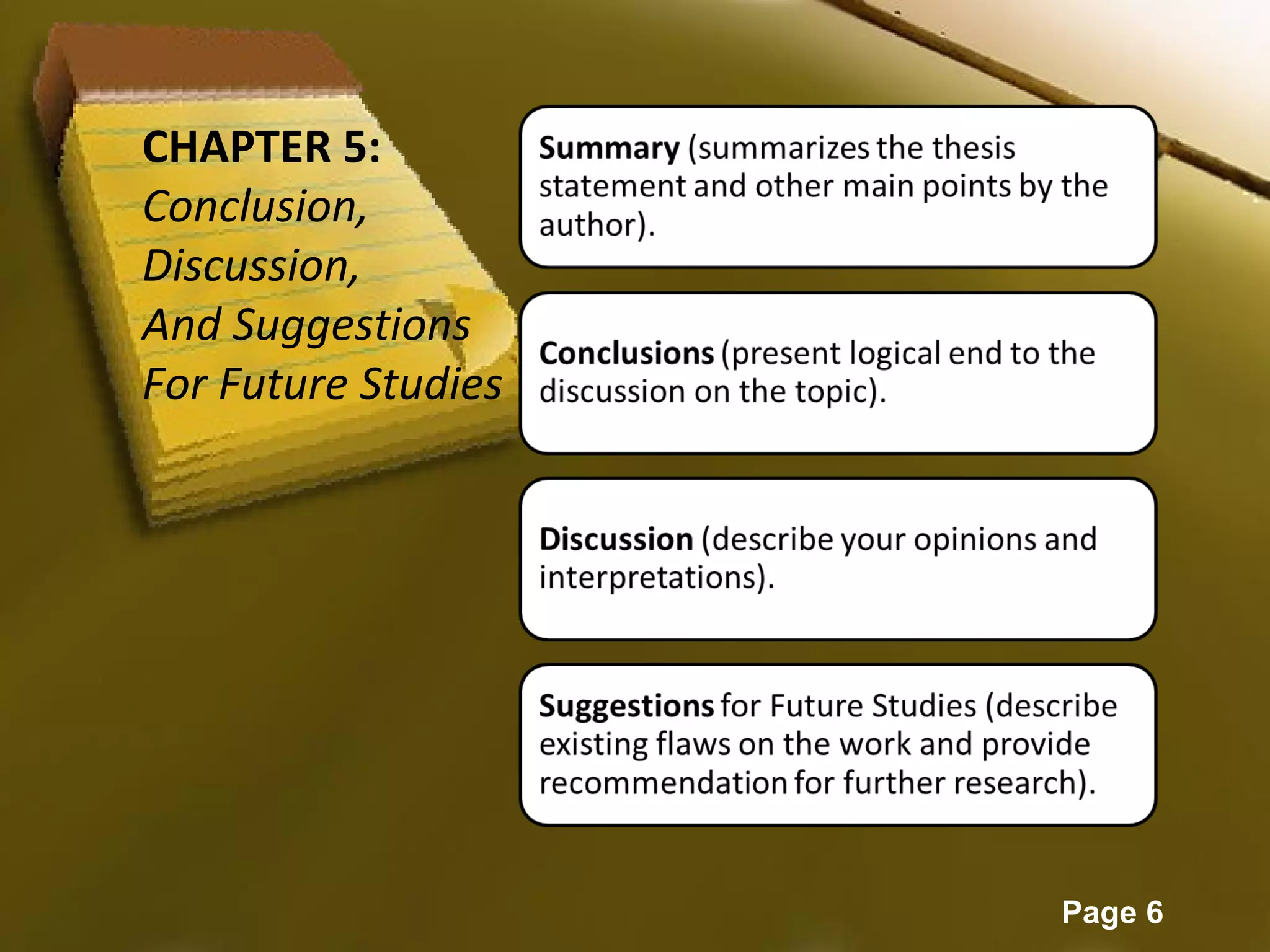 CHAPTER 5:
Conclusion,
Discussion,
And Suggestions
For Future Studies

Summary (summarizes the thesis statement and other main points by the author).

Conclusions (present logical end to the discussion on the topic).

Discussion (describe your opinions and interpretations).

Suggestions for Future Studies (describe existing flaws on the work and provide recommendation for further research).

Page 6